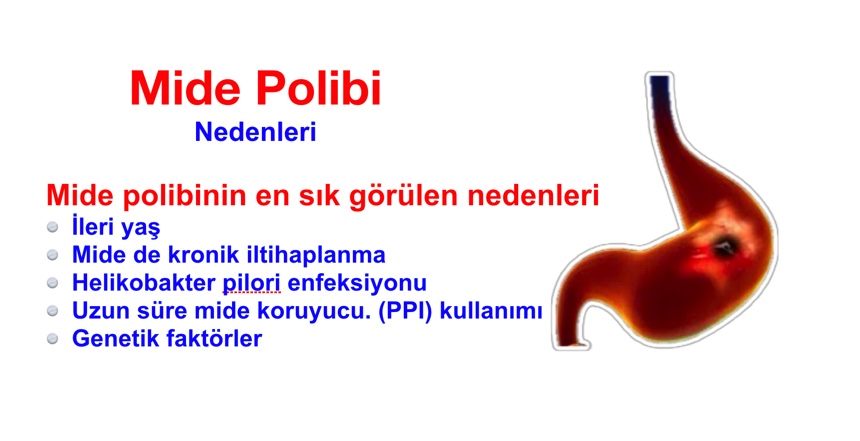 Mide Polibi
Nedenleri

Mide polibinin en sık görülen nedenleri
- İleri yaş
- Mide de kronik iltihaplanma
- Helikobakter pilori enfeksiyonu
- Uzun süre mide koruyucu. (PPI) kullanımı
- Genetik faktörler